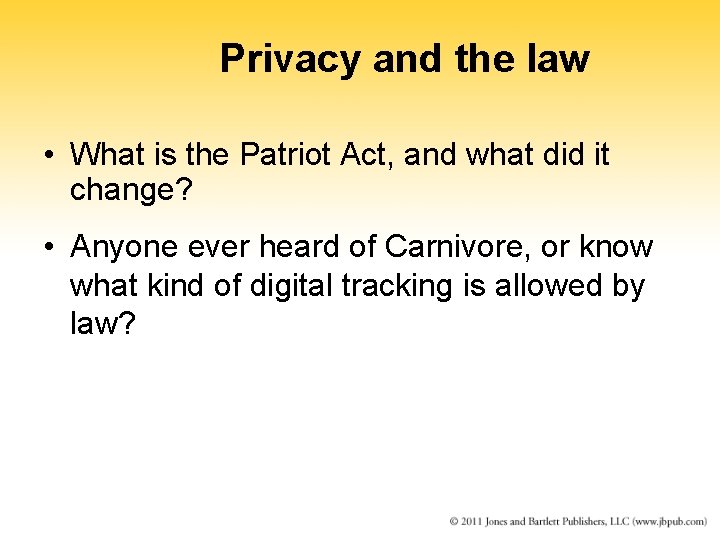 Privacy and the law

• What is the Patriot Act, and what did it change?

• Anyone ever heard of Carnivore, or know what kind of digital tracking is allowed by law?

© 2011 Jones and Bartlett Publishers, LLC (www.jbpub.com)